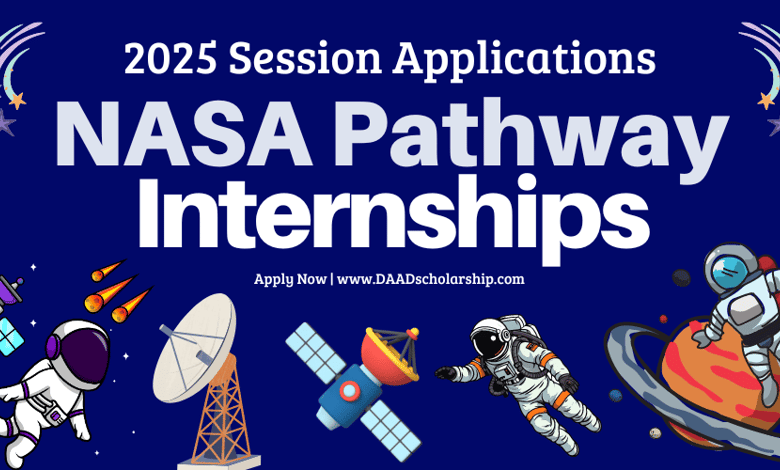 2025 Session Applications

NASA Pathway Internships

Apply Now | www.DAADscholarship.com